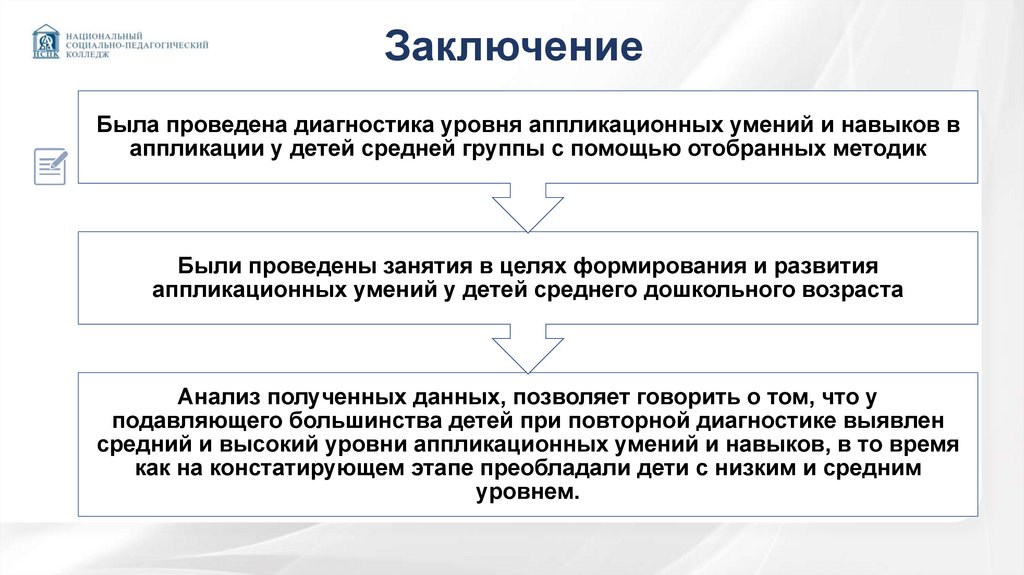 НСПК
НАЦИОНАЛЬНЫЙ СОЦИАЛЬНО-ПЕДАГОГИЧЕСКИЙ КОЛЛЕДЖ

Заключение

Была проведена диагностика уровня аппликационных умений и навыков в аппликации у детей средней группы с помощью отобранных методик

Были проведены занятия в целях формирования и развития аппликационных умений у детей среднего дошкольного возраста

Анализ полученных данных, позволяет говорить о том, что у подавляющего большинства детей при повторной диагностике выявлен средний и высокий уровни аппликационных умений и навыков, в то время как на констатирующем этапе преобладали дети с низким и средним уровнем.